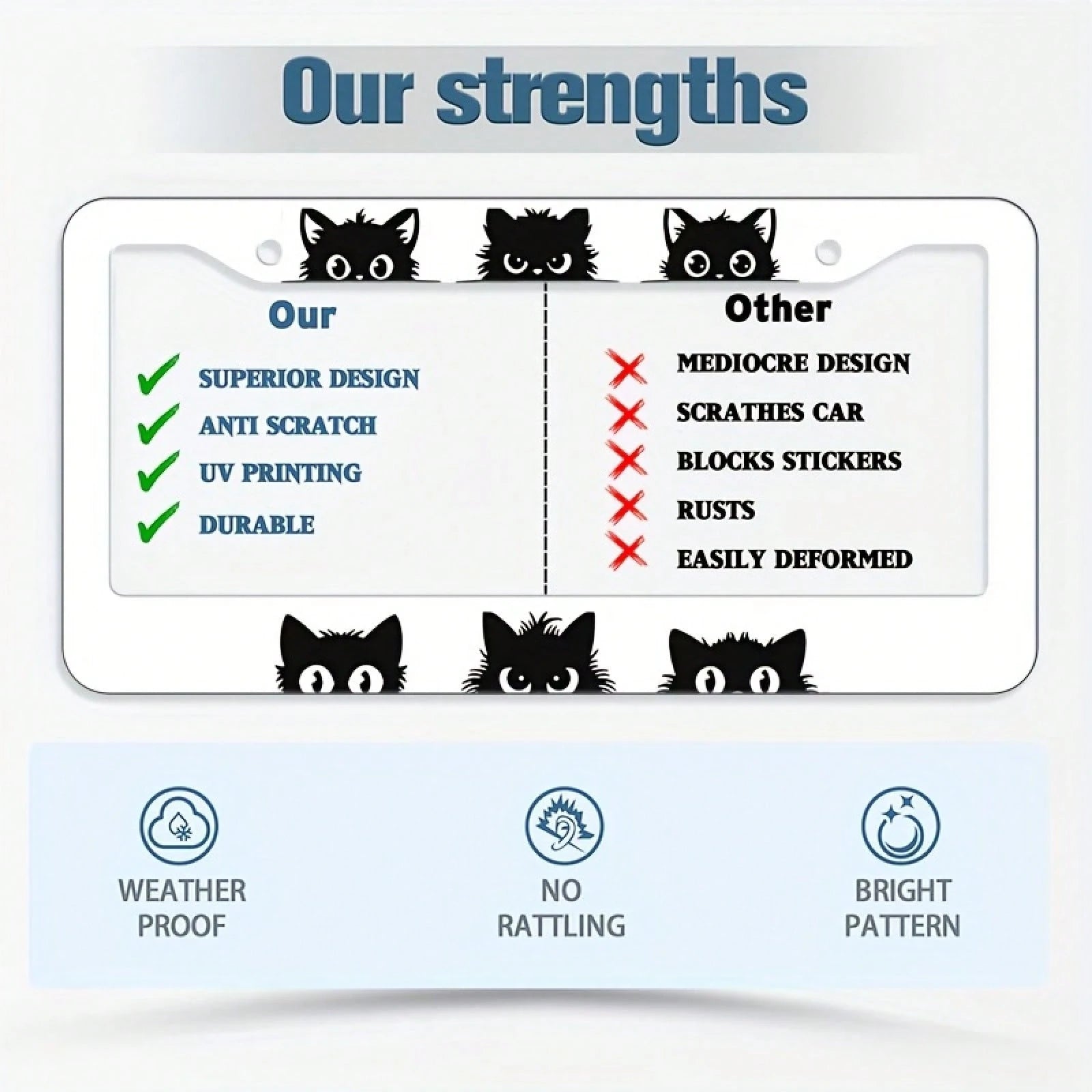 Our strengths

Our

SUPERIOR DESIGN
ANTI SCRATCH
UV PRINTING
DURABLE

Other

MEDIOCRE DESIGN
SCRATHES CAR
BLOCKS STICKERS
RUSTS
EASILY DEFORMED

WEATHER PROOF

NO RATTLING

BRIGHT PATTERN